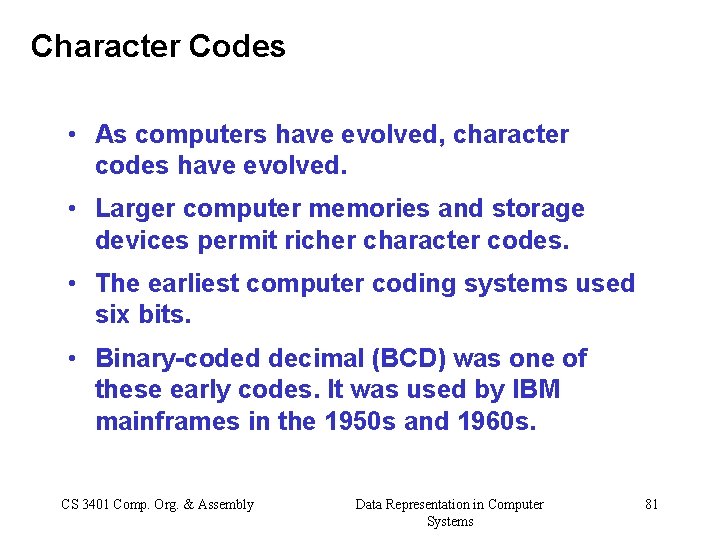 Character Codes

• As computers have evolved, character codes have evolved.

• Larger computer memories and storage devices permit richer character codes.

• The earliest computer coding systems used six bits.

• Binary-coded decimal (BCD) was one of these early codes. It was used by IBM mainframes in the 1950s and 1960s.

CS 3401 Comp. Org. & Assembly

Data Representation in Computer Systems

81